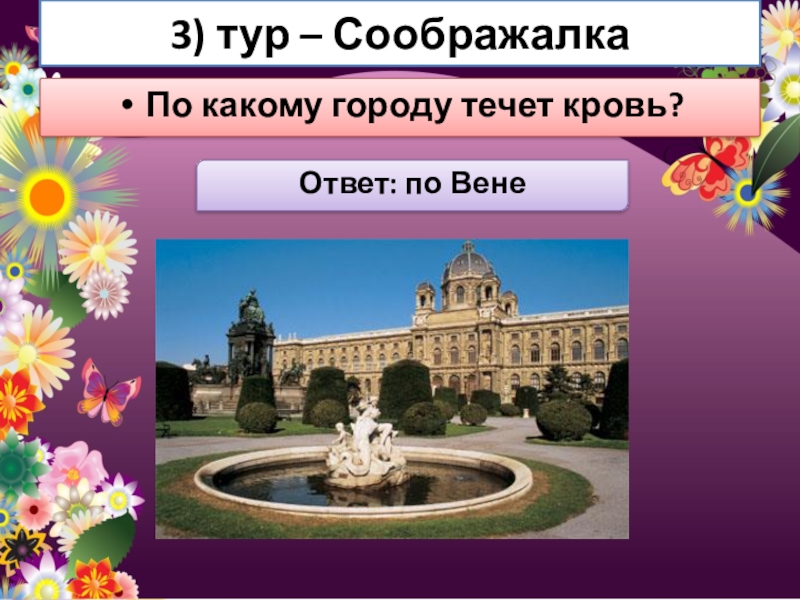 3) тур – Соображалка

• По какому городу течет кровь?

Ответ: по Вене